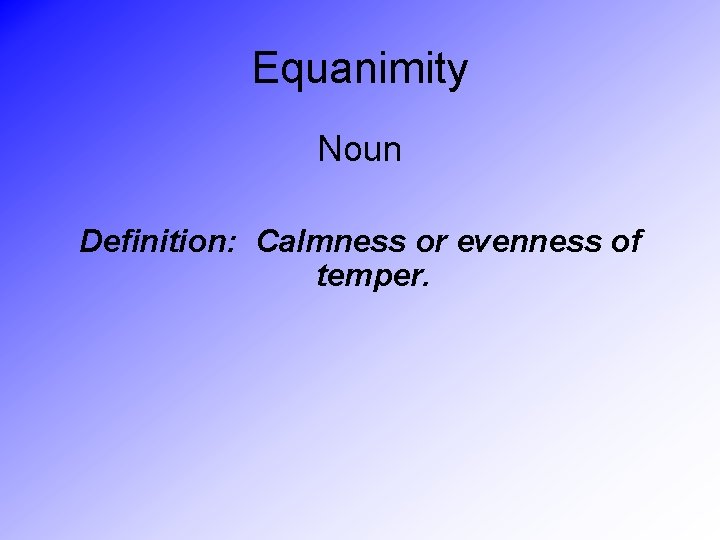 Equanimity

Noun

Definition:  Calmness or evenness of temper.